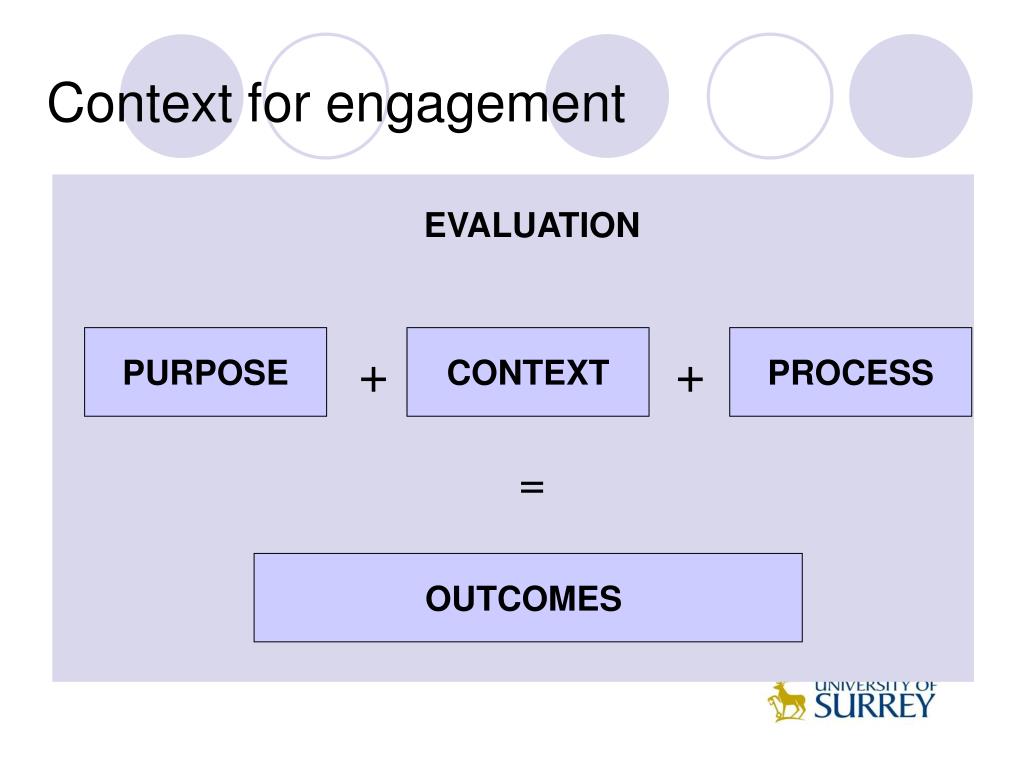 Context for engagement

EVALUATION

PURPOSE + CONTEXT + PROCESS

=

OUTCOMES

UNIVERSITY OF SURREY